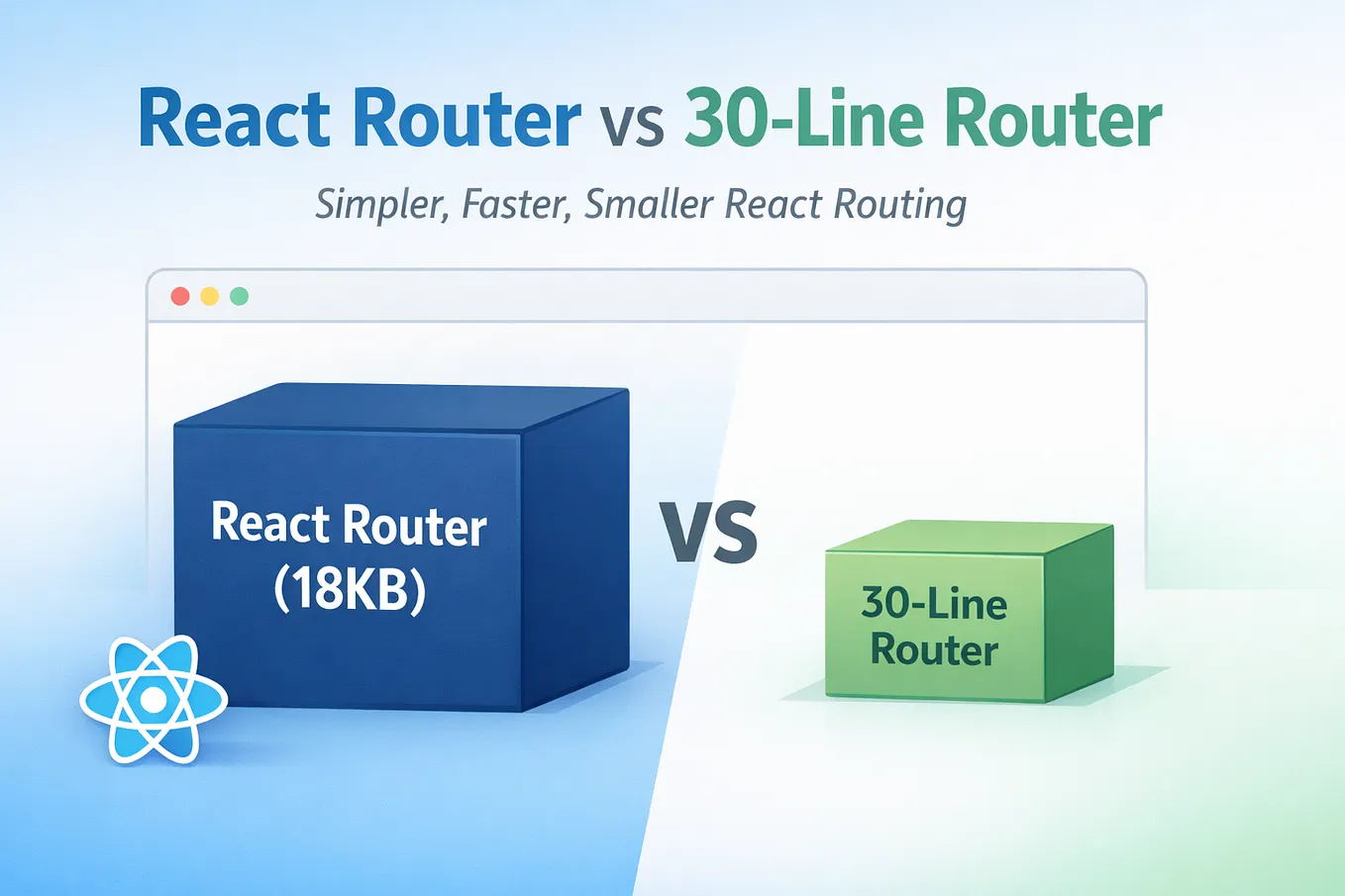 React Router vs 30-Line Router

Simpler, Faster, Smaller React Routing

React Router (18KB)

VS

30-Line Router